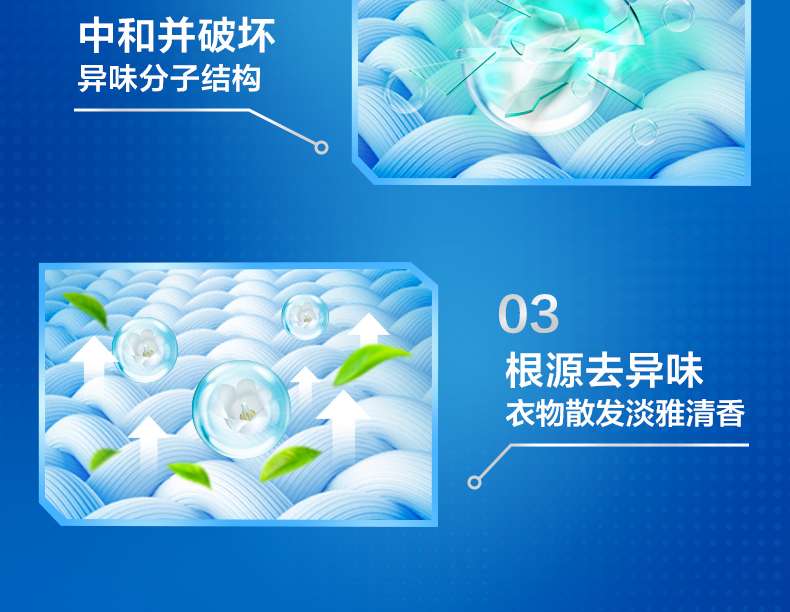 中和并破坏
异味分子结构

03
根源去异味
衣物散发淡雅清香